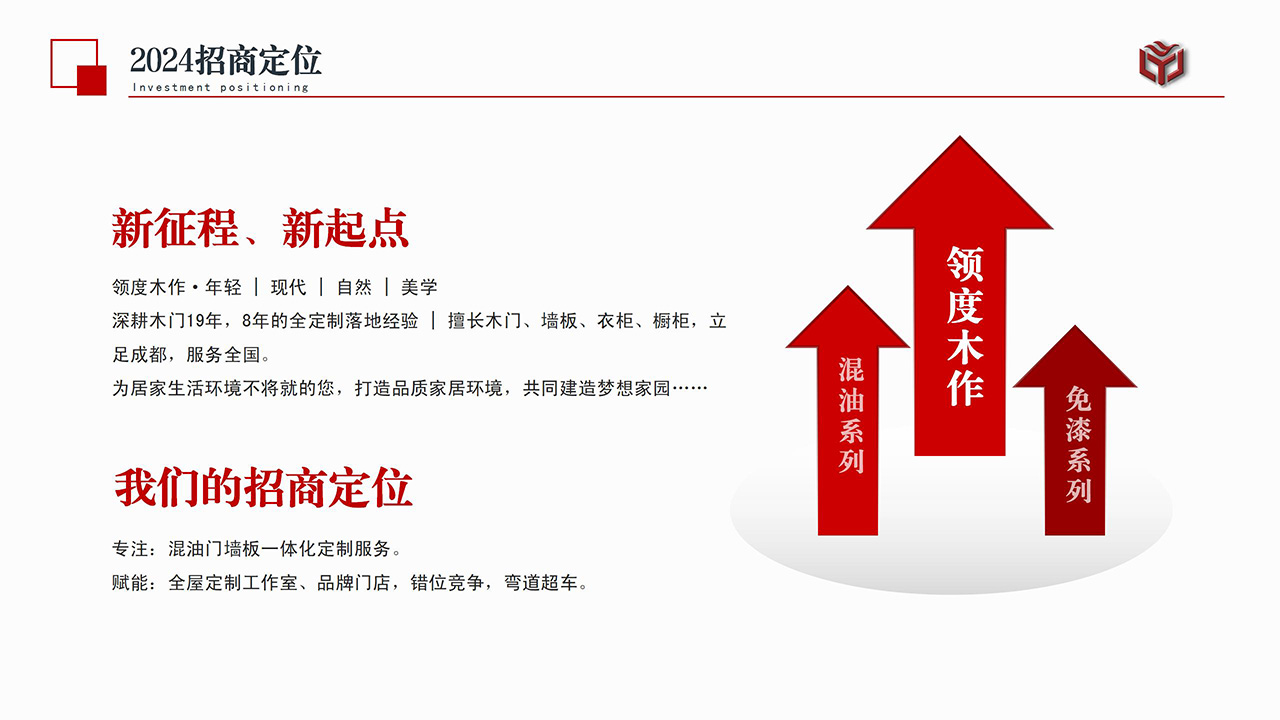 2024招商定位
Investment positioning

新征程、新起点

领度木作·年轻 | 现代 | 自然 | 美学
深耕木门19年，8年的全定制落地经验 | 擅长木门、墙板、衣柜、橱柜，立足成都，服务全国。
为居家生活环境不将就的您，打造品质家居环境，共同建造梦想家园……

我们的招商定位

专注：混油门墙板一体化定制服务。
赋能：全屋定制工作室、品牌门店，错位竞争，弯道超车。

混油系列

领度木作

免漆系列